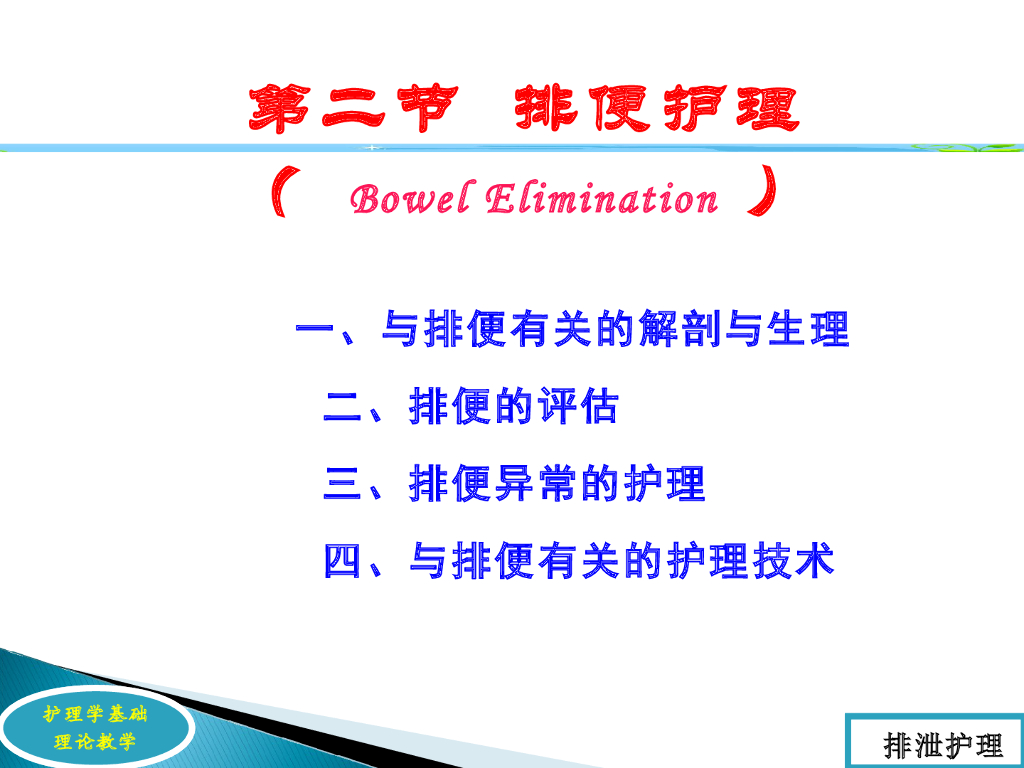 第二节 排便护理

（ Bowel Elimination ）

一、与排便有关的解剖与生理

二、排便的评估

三、排便异常的护理

四、与排便有关的护理技术

护理学基础
理论教学

排泄护理